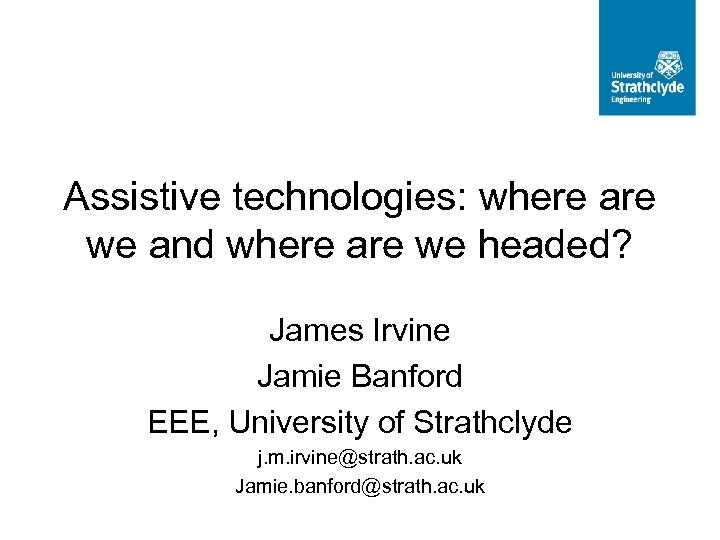 University of
Strathclyde
Engineering

Assistive technologies: where are we and where are we headed?

James Irvine

Jamie Banford

EEE, University of Strathclyde

j.m.irvine@strath.ac.uk

Jamie.banford@strath.ac.uk